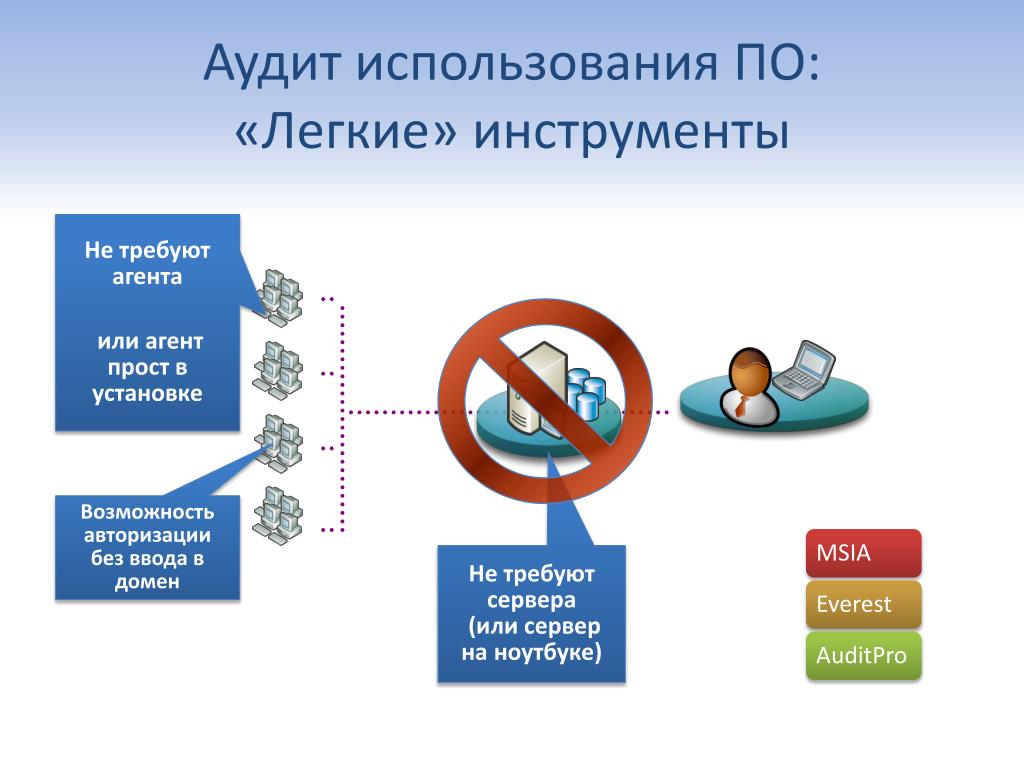 Аудит использования ПО: «Легкие» инструменты

Не требуют агента

или агент прост в установке

Возможность авторизации без ввода в домен

Не требуют сервера (или сервер на ноутбуке)

MSIA

Everest

AuditPro